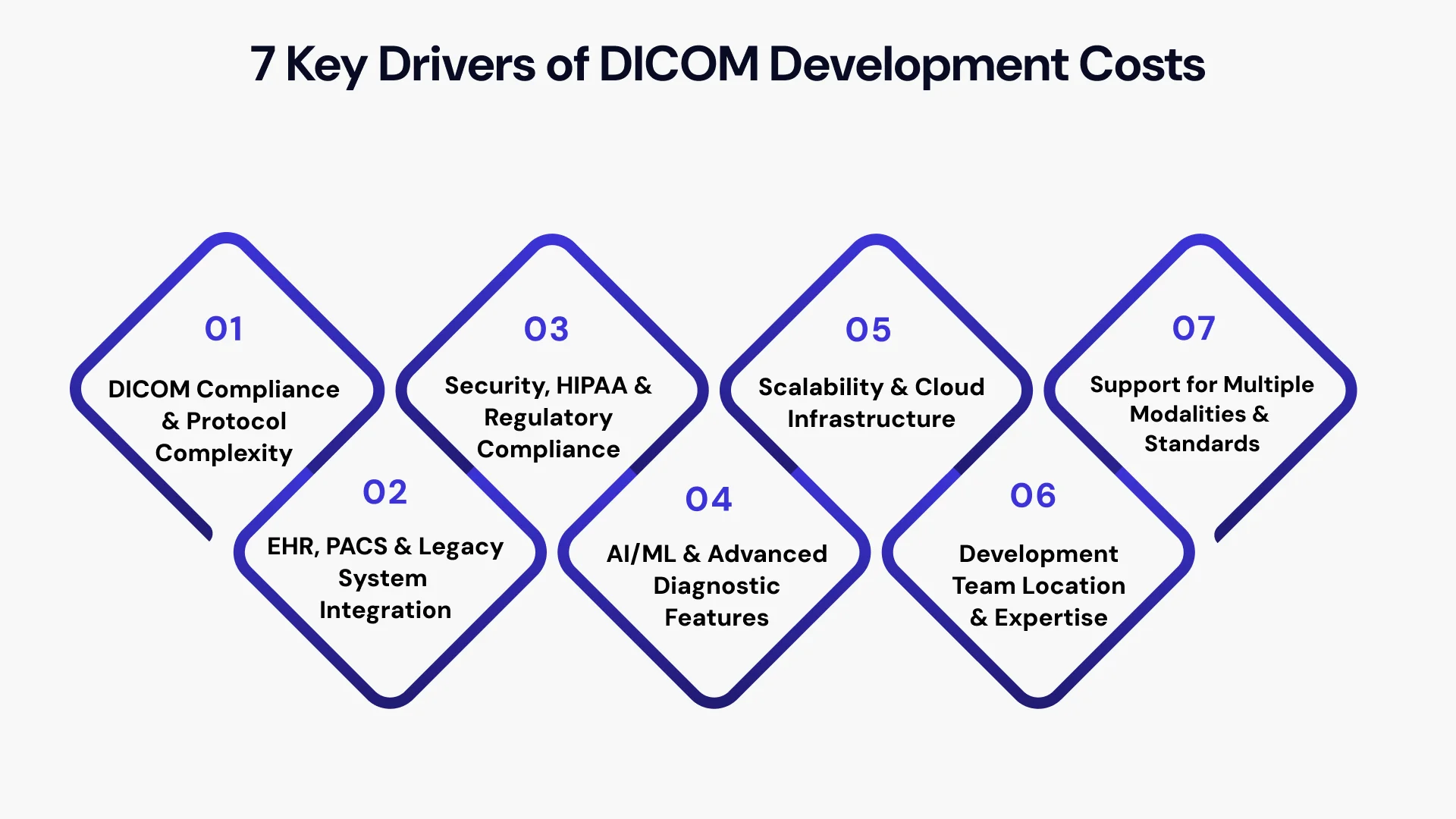 7 Key Drivers of DICOM Development Costs

01
DICOM Compliance & Protocol Complexity

02
EHR, PACS & Legacy System Integration

03
Security, HIPAA & Regulatory Compliance

04
AI/ML & Advanced Diagnostic Features

05
Scalability & Cloud Infrastructure

06
Development Team Location & Expertise

07
Support for Multiple Modalities & Standards